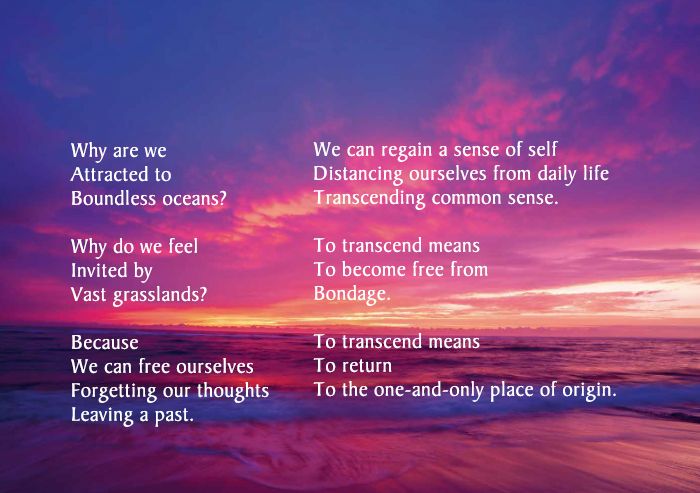 Why are we
Attracted to
Boundless oceans?

Why do we feel
Invited by
Vast grasslands?

Because
We can free ourselves
Forgetting our thoughts
Leaving a past.

We can regain a sense of self
Distancing ourselves from daily life
Transcending common sense.

To transcend means
To become free from
Bondage.

To transcend means
To return
To the one-and-only place of origin.